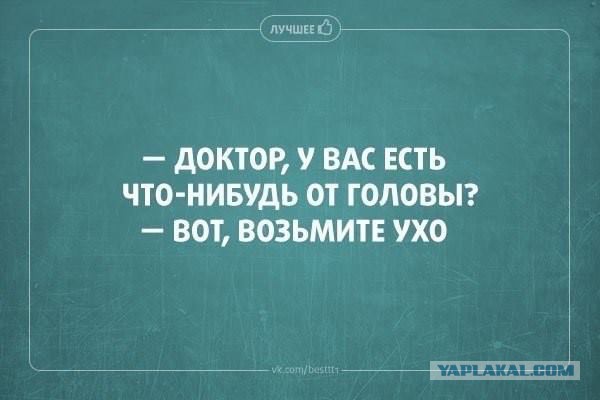 ЛУЧШЕЕ

— ДОКТОР, У ВАС ЕСТЬ ЧТО-НИБУДЬ ОТ ГОЛОВЫ?
— ВОТ, ВОЗЬМИТЕ УХО

vk.com/bestttt

YAPLAKAL.COM